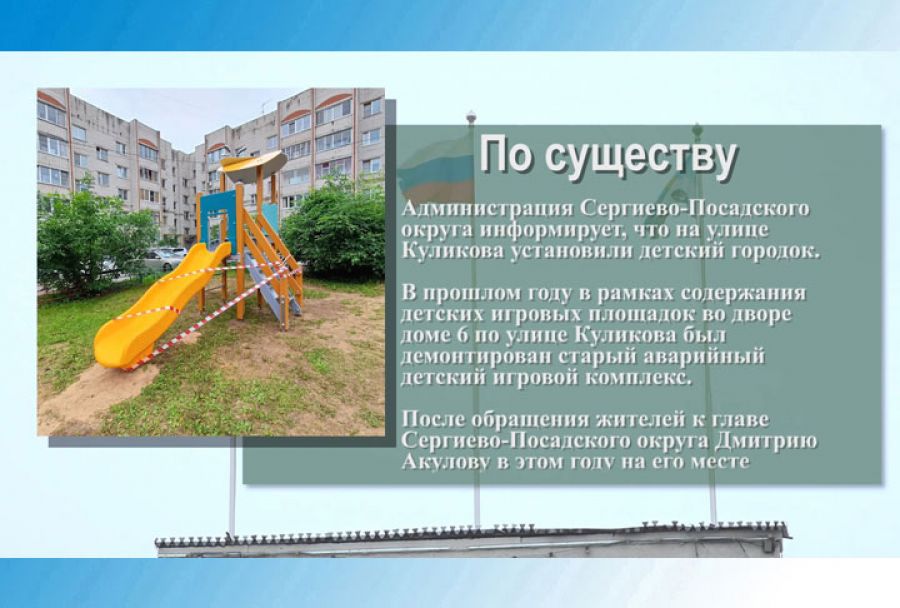 По существу

Администрация Сергиево-Посадского округа информирует, что на улице Куликова установили детский городок.

В прошлом году в рамках содержания детских игровых площадок во дворе доме 6 по улице Куликова был демонтирован старый аварийный детский игровой комплекс.

После обращения жителей к главе Сергиево-Посадского округа Дмитрию Акулову в этом году на его месте